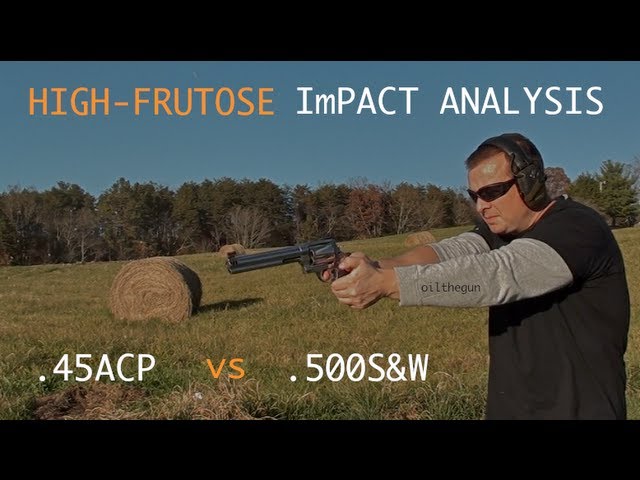 HIGH-FRUTOSE ImPACT ANALYSIS

oilthegun

.45ACP vs .500S&W